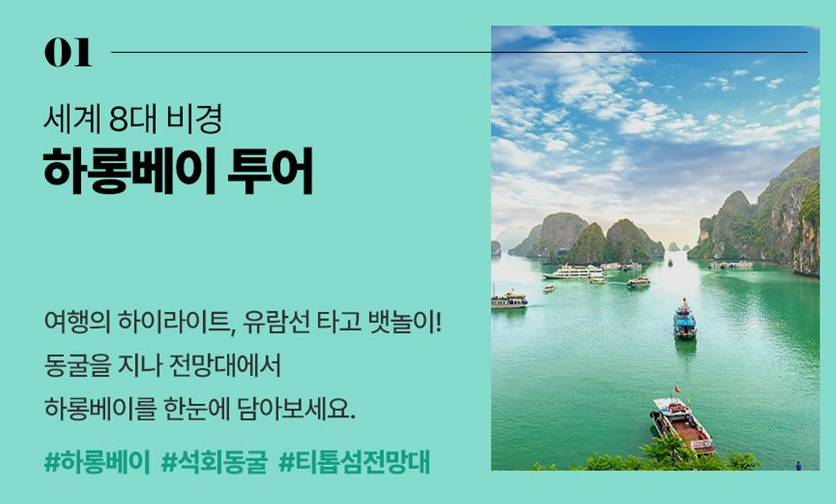 01

세계 8대 비경
하롱베이 투어

여행의 하이라이트, 유람선 타고 뱃놀이!
동굴을 지나 전망대에서
하롱베이를 한눈에 담아보세요.

#하롱베이 #석회동굴 #티톱섬전망대